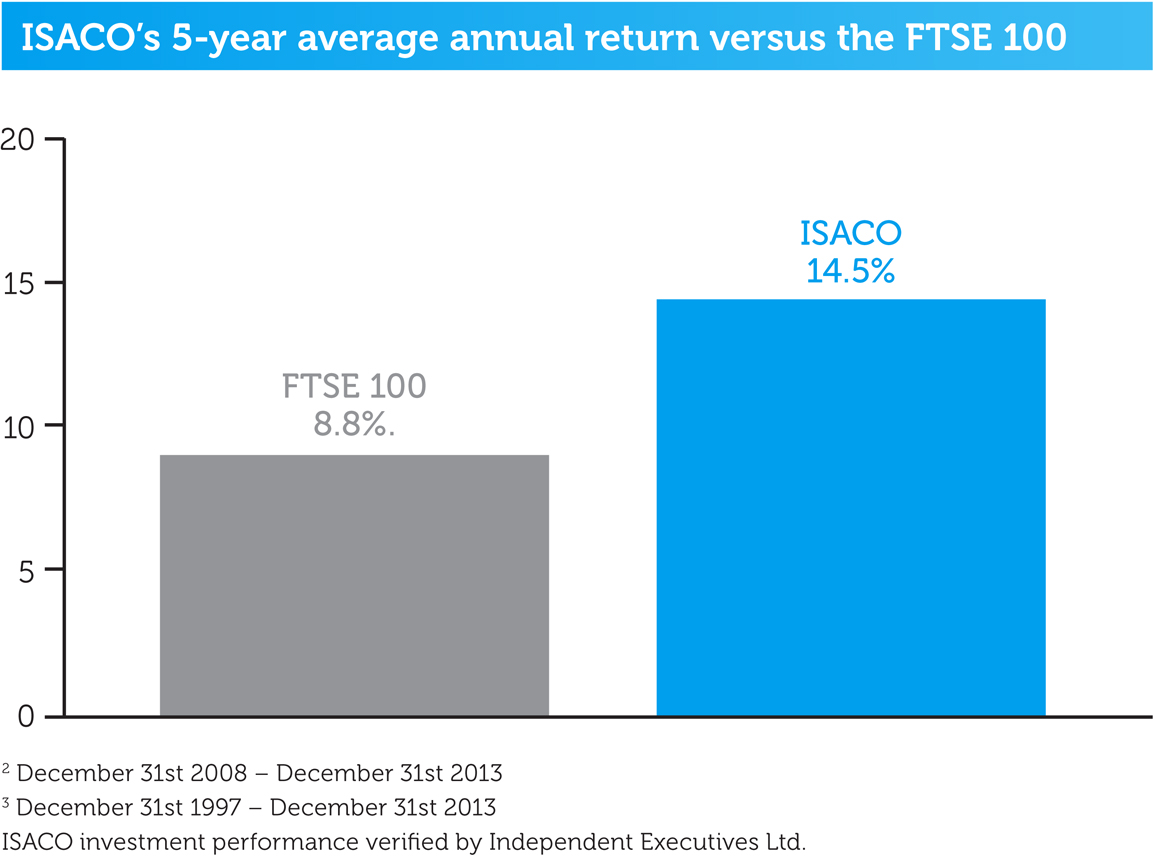 ISACO's 5-year average annual return versus the FTSE 100

20
15
10
5
0

FTSE 100
8.8%.

ISACO
14.5%

$^2$ December 31st 2008 – December 31st 2013
$^3$ December 31st 1997 – December 31st 2013
ISACO investment performance verified by Independent Executives Ltd.